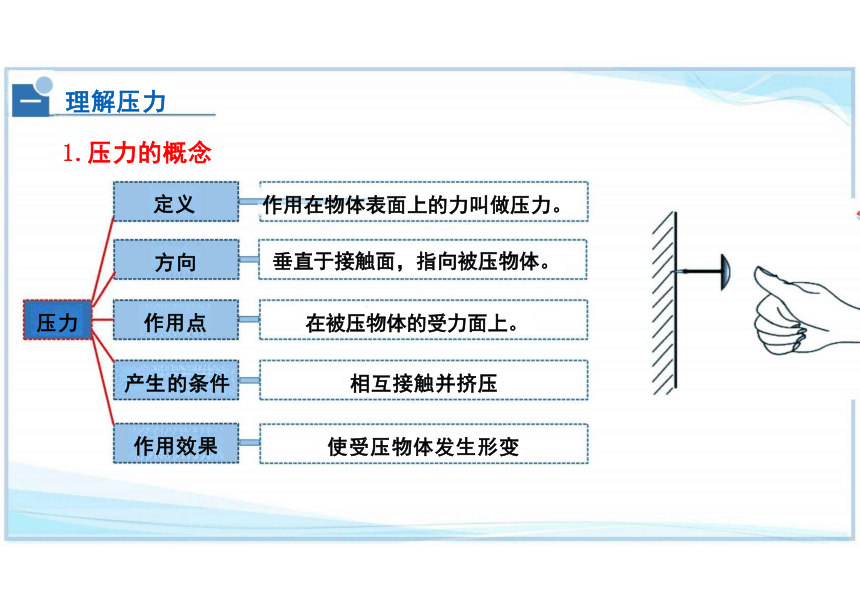 一 理解压力

1. 压力的概念

压力

定义 作用在物体表面上的力叫做压力。

方向 垂直于接触面，指向被压物体。

作用点 在被压物体的受力面上。

产生的条件 相互接触并挤压

作用效果 使受压物体发生形变